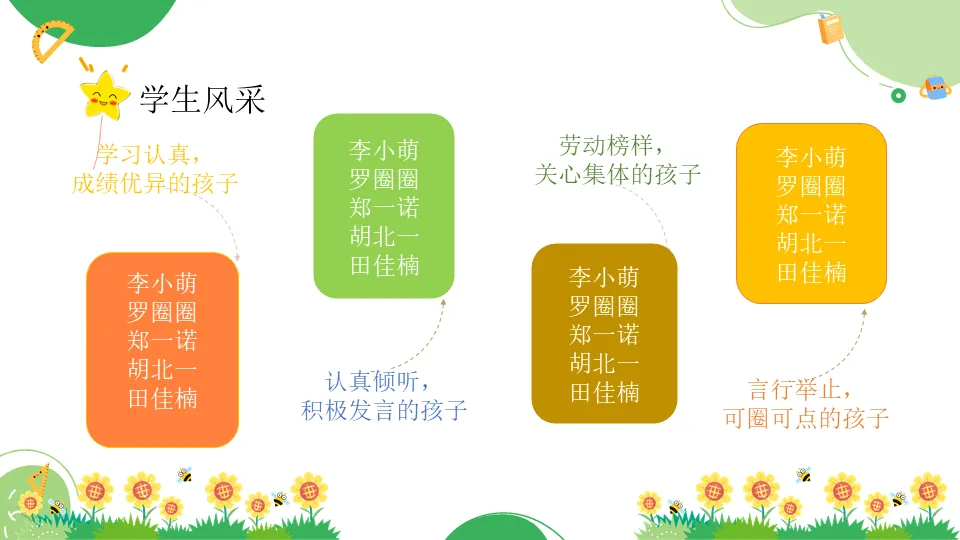 学生风采

学习认真，
成绩优异的孩子

李小萌
罗圈圈
郑一诺
胡北一
田佳楠

李小萌
罗圈圈
郑一诺
胡北一
田佳楠

认真倾听，
积极发言的孩子

劳动榜样，
关心集体的孩子

李小萌
罗圈圈
郑一诺
胡北一
田佳楠

李小萌
罗圈圈
郑一诺
胡北一
田佳楠

言行举止，
可圈可点的孩子